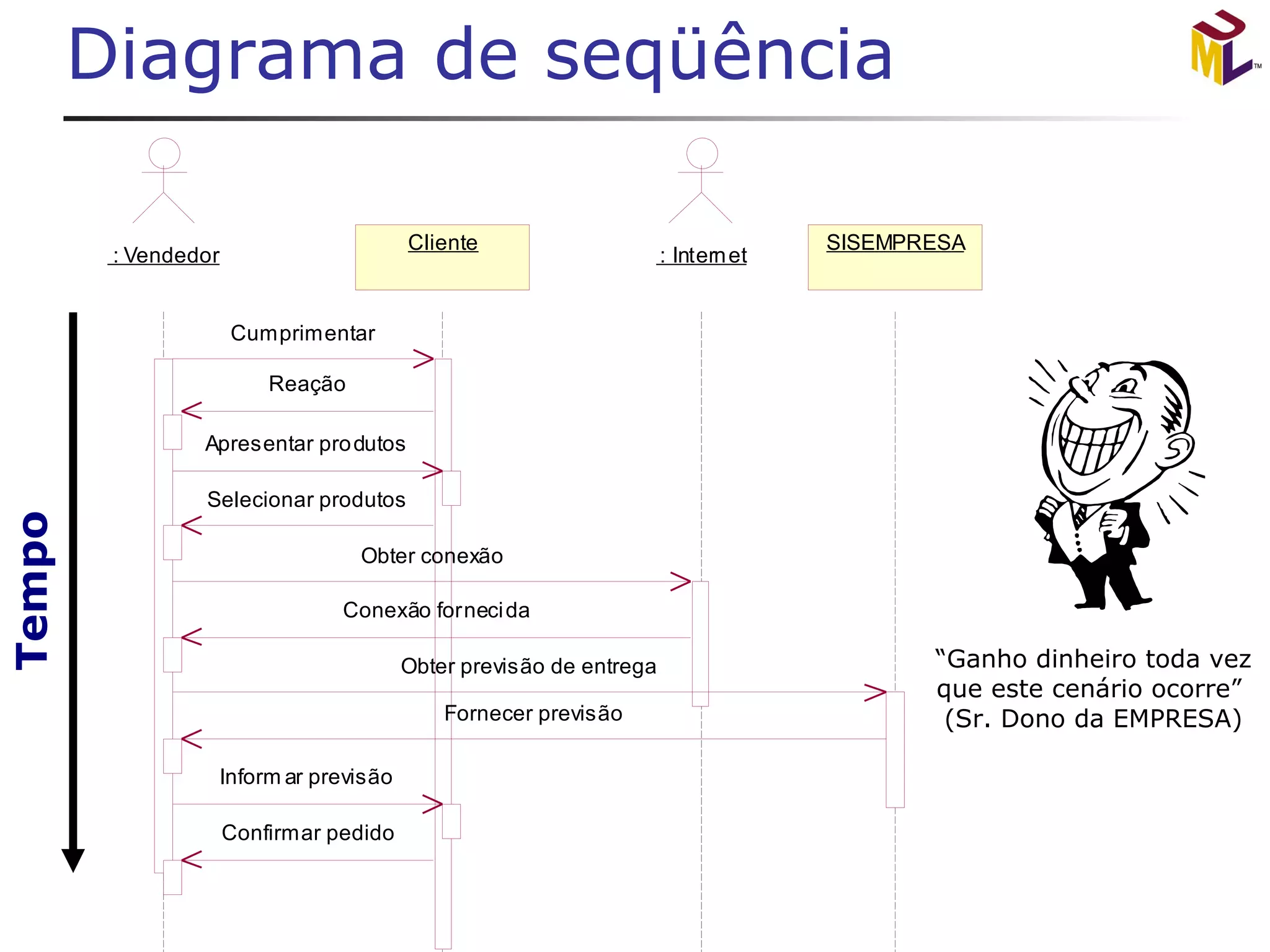 Diagrama de seqüência

UML™

: Vendedor

Cliente

: Internet

SISEMPRESA

Tempo

Cumprimentar

Reação

Apresentar produtos

Selecionar produtos

Obter conexão

Conexão fornecida

Obter previsão de entrega

Fornecer previsão

Informar previsão

Confirmar pedido

“Ganho dinheiro toda vez que este cenário ocorre” (Sr. Dono da EMPRESA)